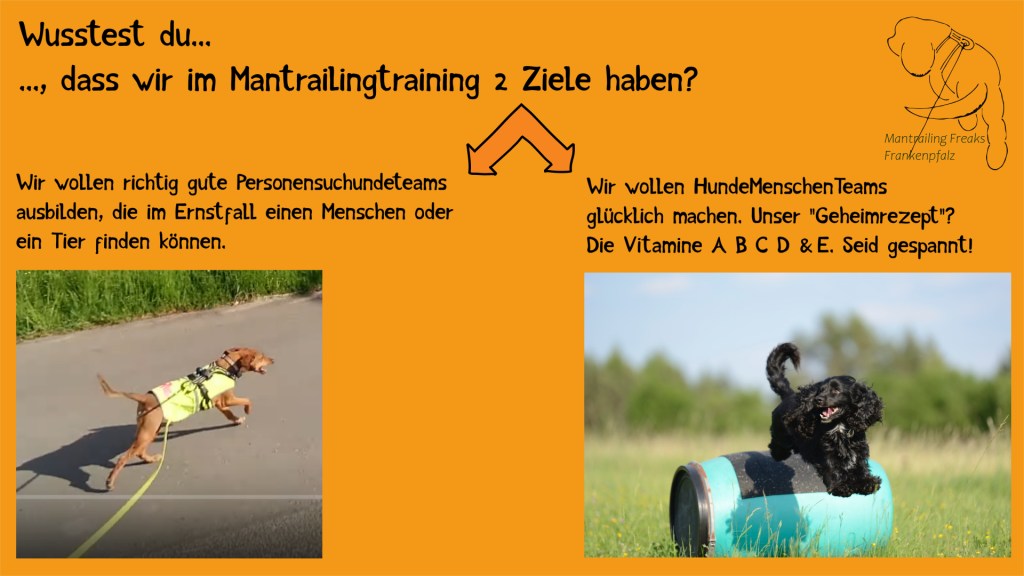 Wusstest du...
..., dass wir im Mantrailingtraining 2 Ziele haben?

Mantrailing Freaks
Frankenpfalz

Wir wollen richtig gute Personensuchundeteams ausbilden, die im Ernstfall einen Menschen oder ein Tier finden können.

Wir wollen HundeMenschenTeams glücklich machen. Unser "Geheimrezept"? Die Vitamine A B C D & E. Seid gespannt!